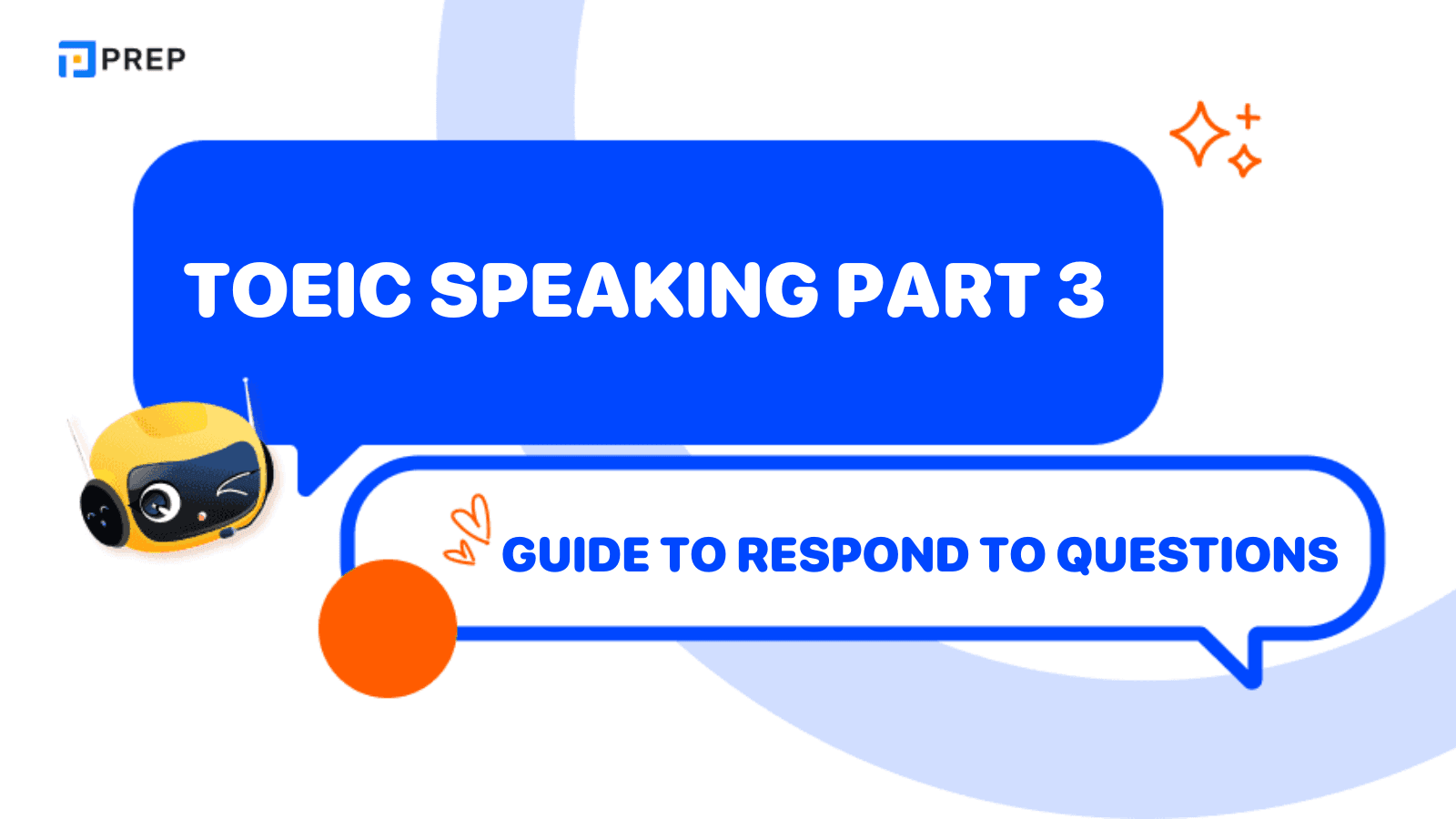 PREP

TOEIC SPEAKING PART 3

GUIDE TO RESPOND TO QUESTIONS